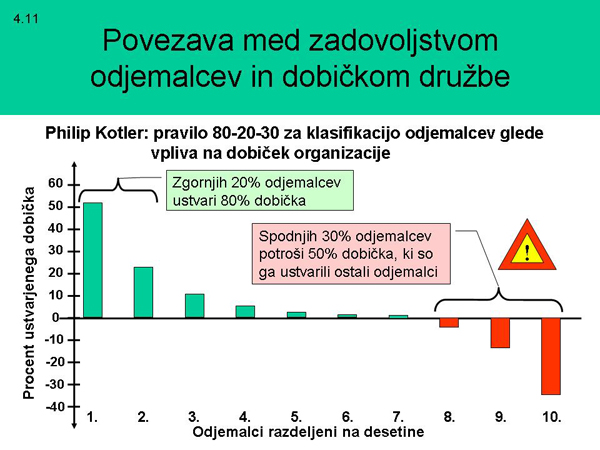 4.11

Povezava med zadovoljstvom odjemalcev in dobičkom družbe

Philip Kotler: pravilo 80-20-30 za klasifikacijo odjemalcev glede vpliva na dobiček organizacije

Zgornjih 20% odjemalcev ustvari 80% dobička

Spodnjih 30% odjemalcev potroši 50% dobička, ki so ga ustvarili ostali odjemalci

!

Procent ustvarjenega dobička

60
50
40
30
20
10
0
-10
-20
-30
-40

1. 2. 3. 4. 5. 6. 7. 8. 9. 10.

Odjemalci razdeljeni na desetine